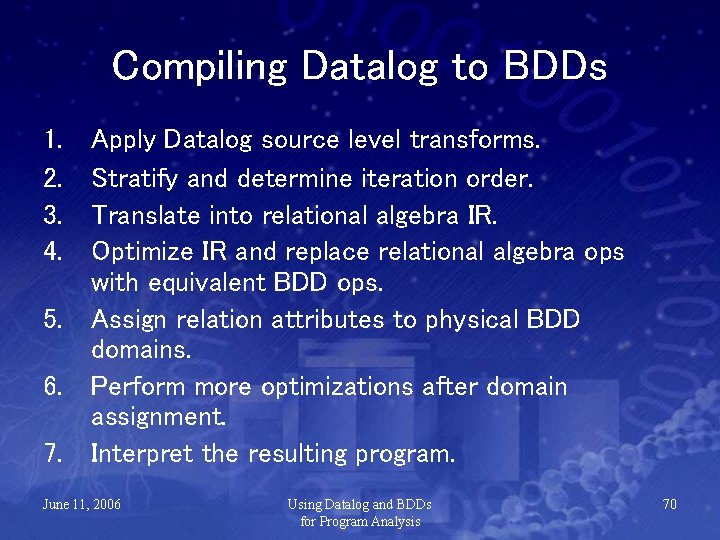 Compiling Datalog to BDDs

1. Apply Datalog source level transforms.
2. Stratify and determine iteration order.
3. Translate into relational algebra IR.
4. Optimize IR and replace relational algebra ops with equivalent BDD ops.
5. Assign relation attributes to physical BDD domains.
6. Perform more optimizations after domain assignment.
7. Interpret the resulting program.

June 11, 2006

Using Datalog and BDDs for Program Analysis

70